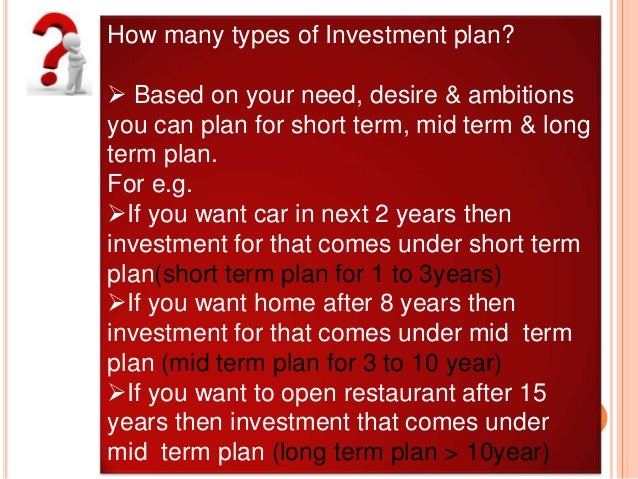 How many types of Investment plan?

➢ Based on your need, desire & ambitions you can plan for short term, mid term & long term plan.
For e.g.
➢If you want car in next 2 years then investment for that comes under short term plan(short term plan for 1 to 3years)
➢If you want home after 8 years then investment for that comes under mid term plan (mid term plan for 3 to 10 year)
➢If you want to open restaurant after 15 years then investment that comes under mid term plan (long term plan > 10year)